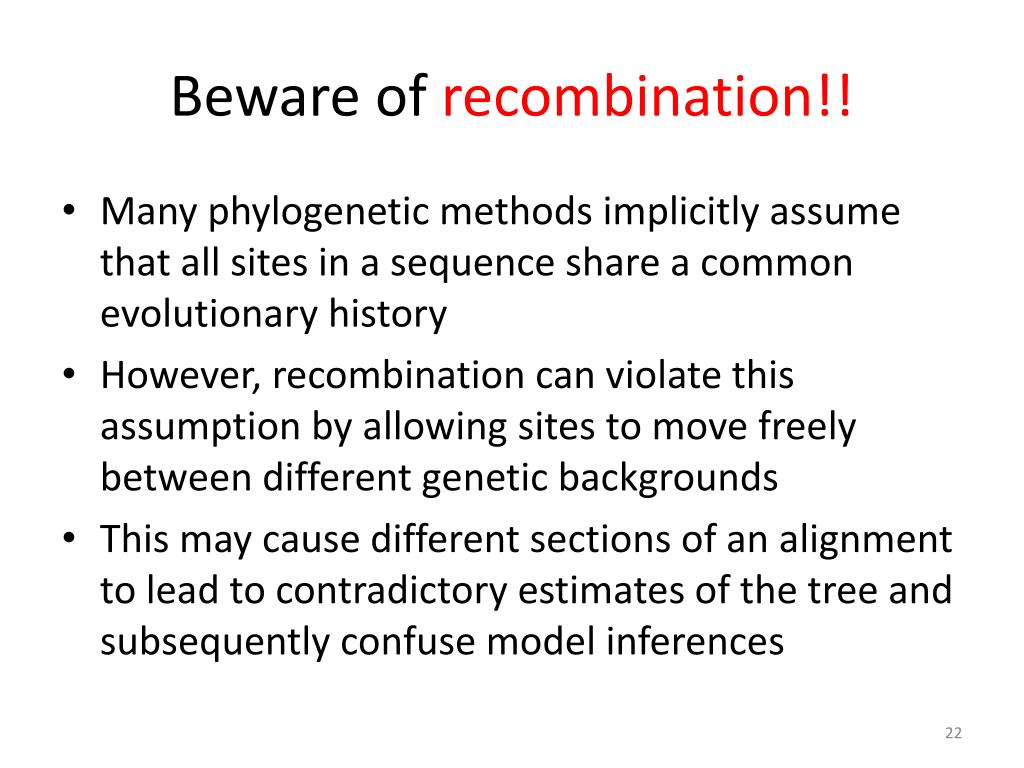 Beware of recombination!!

• Many phylogenetic methods implicitly assume that all sites in a sequence share a common evolutionary history
• However, recombination can violate this assumption by allowing sites to move freely between different genetic backgrounds
• This may cause different sections of an alignment to lead to contradictory estimates of the tree and subsequently confuse model inferences

22